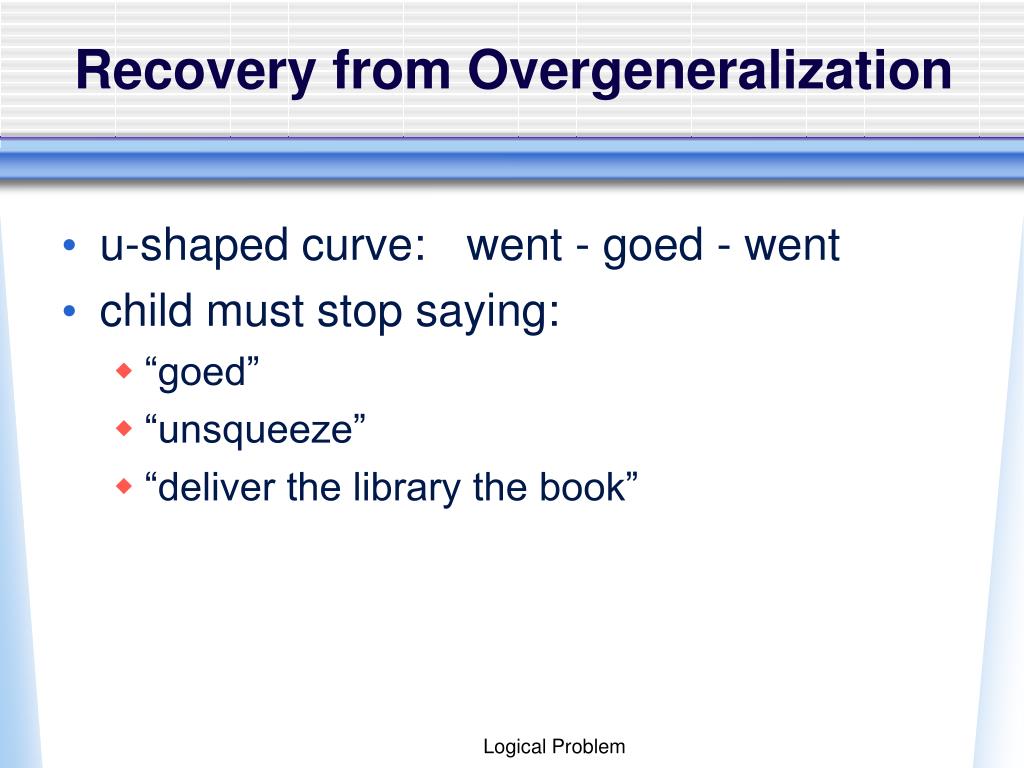 Recovery from Overgeneralization

• u-shaped curve: went - goed - went
• child must stop saying:
  ◆ “goed”
  ◆ “unsqueeze”
  ◆ “deliver the library the book”

Logical Problem